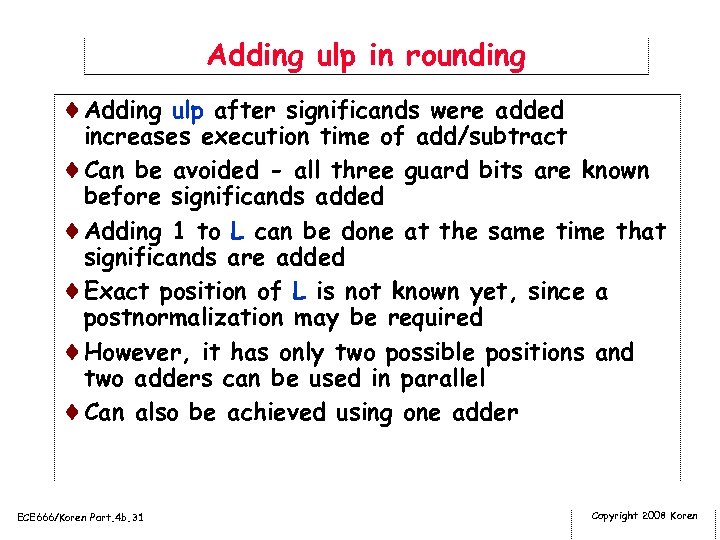 Adding ulp in rounding

♦ Adding ulp after significands were added increases execution time of add/subtract

♦ Can be avoided - all three guard bits are known before significands added

♦ Adding 1 to L can be done at the same time that significands are added

♦ Exact position of L is not known yet, since a postnormalization may be required

♦ However, it has only two possible positions and two adders can be used in parallel

♦ Can also be achieved using one adder

ECE666/Koren Part.4b.31

Copyright 2008 Koren